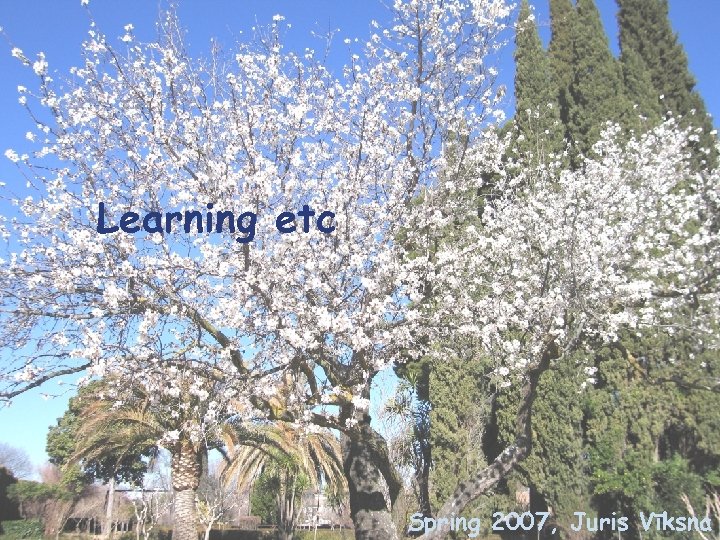 Learning etc

Spring 2007, Juris Viksna